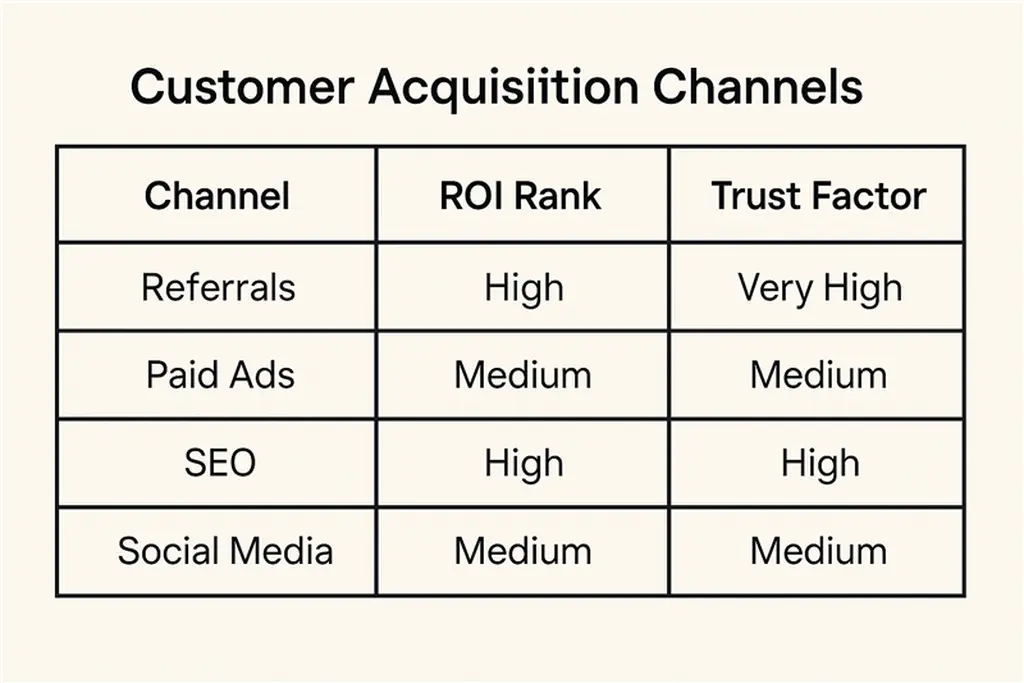 Customer Acquisiition Channels

| Channel | ROI Rank | Trust Factor |
|---|---|---|
| Referrals | High | Very High |
| Paid Ads | Medium | Medium |
| SEO | High | High |
| Social Media | Medium | Medium |